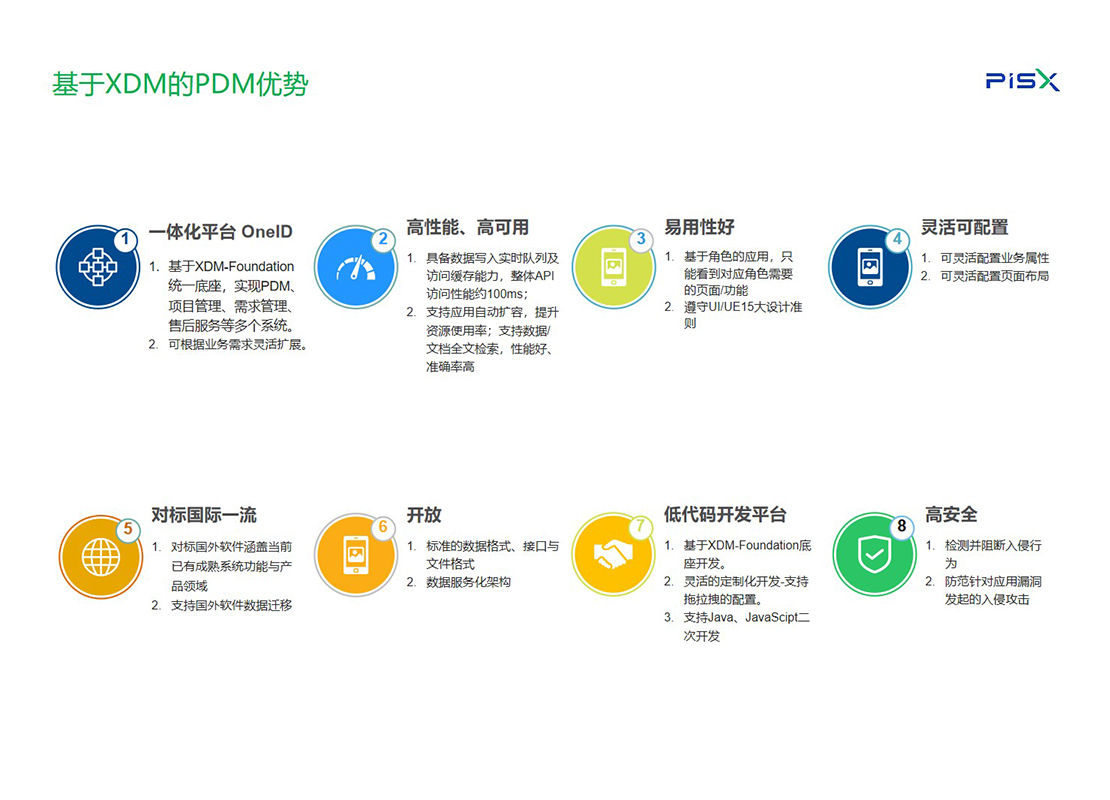 基于XDM的PDM优势

PISX

1
一体化平台 OneID
1. 基于XDM-Foundation统一底座，实现PDM、项目管理、需求管理、售后服务等多个系统。
2. 可根据业务需求灵活扩展。

2
高性能、高可用
1. 具备数据写入实时队列及访问缓存能力，整体API访问性能约100ms；
2. 支持应用自动扩容，提升资源使用率；支持数据/文档全文检索，性能好、准确率高

3
易用性好
1. 基于角色的应用，只能看到对应角色需要的页面/功能
2. 遵守UI/UE15大设计准则

4
灵活可配置
1. 可灵活配置业务属性
2. 可灵活配置页面布局

5
对标国际一流
1. 对标国外软件涵盖当前已有成熟系统功能与产品领域
2. 支持国外软件数据迁移

6
开放
1. 标准的数据格式、接口与文件格式
2. 数据服务化架构

7
低代码开发平台
1. 基于XDM-Foundation底座开发。
2. 灵活的定制化开发-支持拖拉拽的配置。
3. 支持Java、JavaScipt二次开发

8
高安全
1. 检测并阻断入侵行为
2. 防范针对应用漏洞发起的入侵攻击